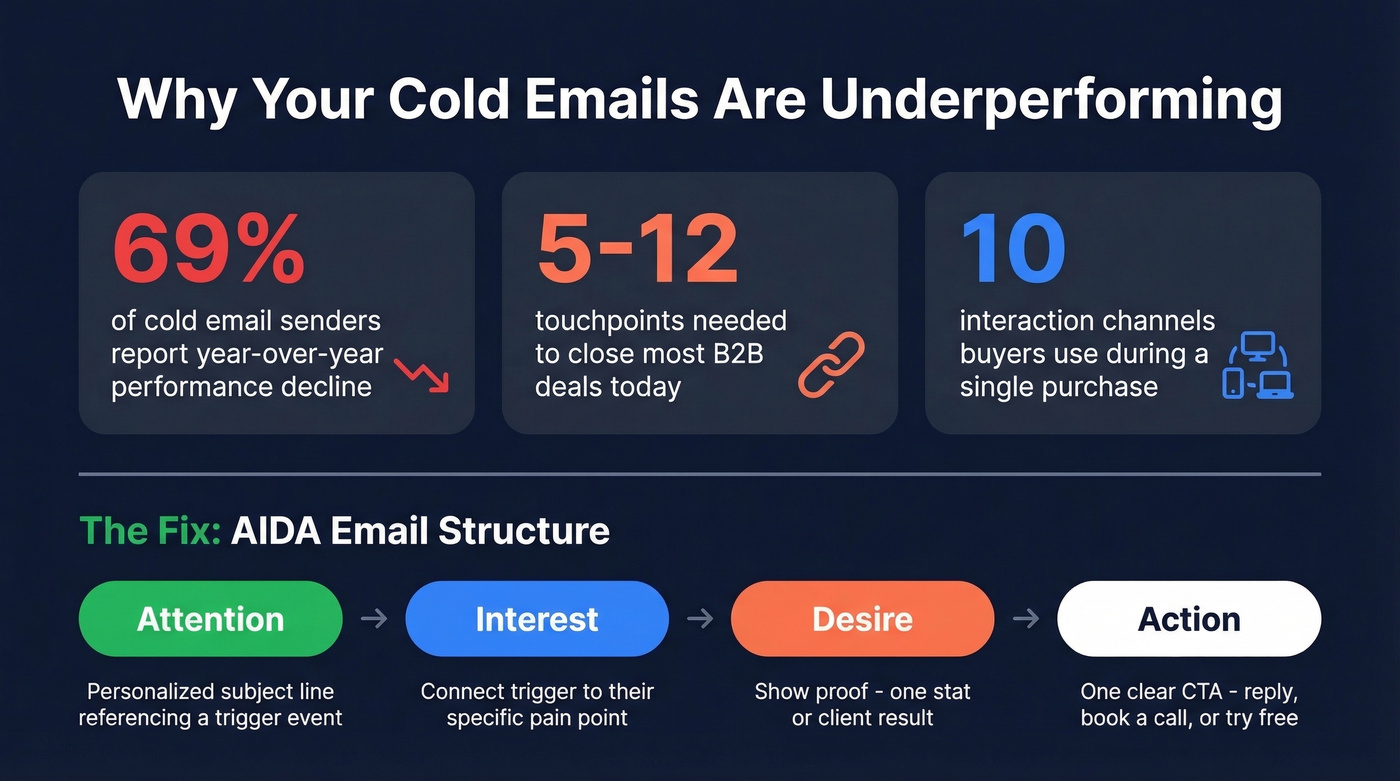 Why Your Cold Emails Are Underperforming

69%
of cold email senders report year-over-year performance decline

5-12
touchpoints needed to close most B2B deals today

10
interaction channels buyers use during a single purchase

The Fix: AIDA Email Structure

Attention → Interest → Desire → Action

Personalized subject line referencing a trigger event

Connect trigger to their specific pain point

Show proof - one stat or client result

One clear CTA - reply, book a call, or try free